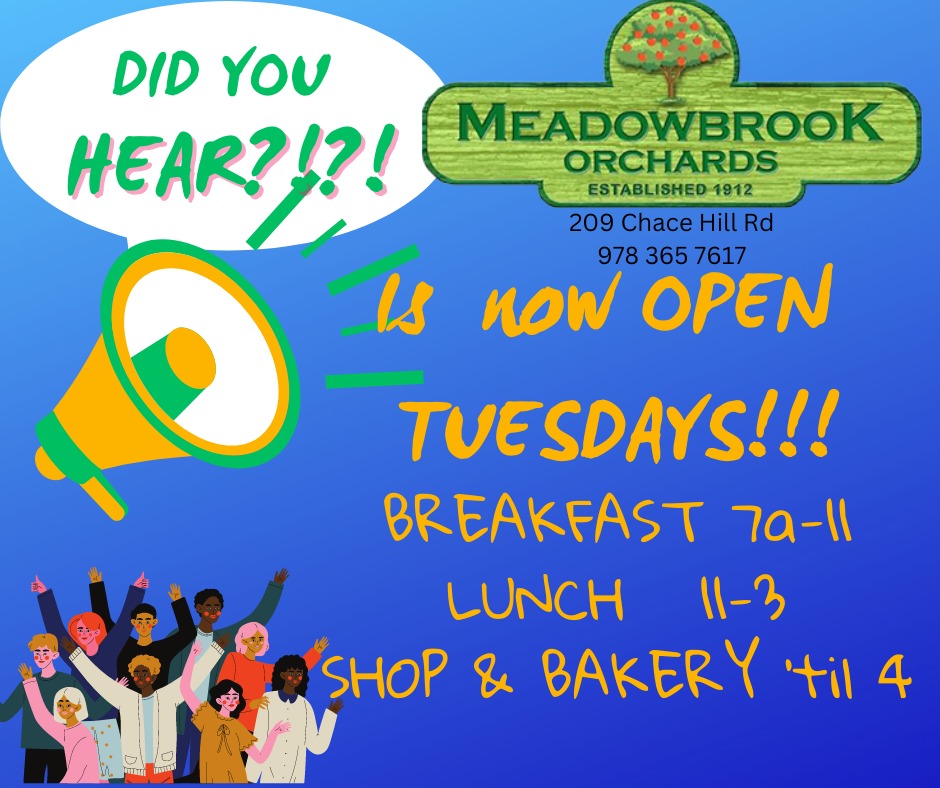 DID YOU HEAR?!?!

MEADOWBROOK ORCHARDS
ESTABLISHED 1912

209 Chace Hill Rd
978 365 7617

Is now OPEN TUESDAYS!!!

BREAKFAST 7a-11
LUNCH 11-3
SHOP & BAKERY 'til 4